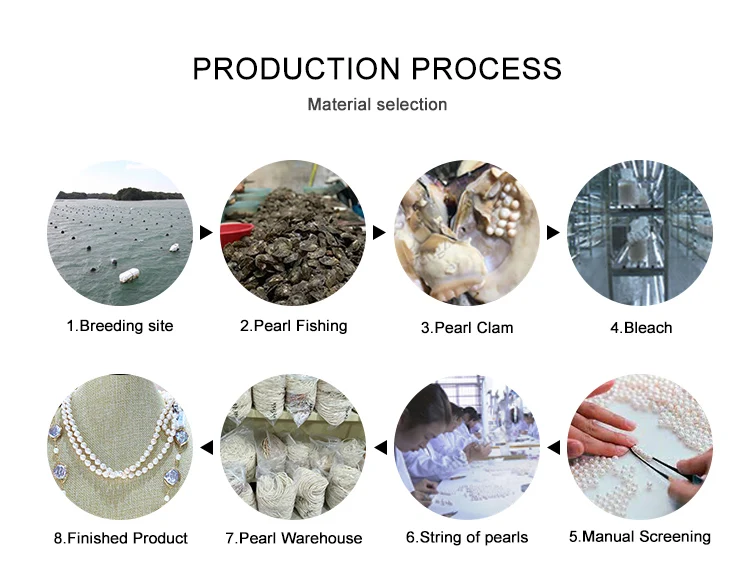 PRODUCTION PROCESS

Material selection

1.Breeding site

2.Pearl Fishing

3.Pearl Clam

4.Bleach

8.Finished Product

7.Pearl Warehouse

6.String of pearls

5.Manual Screening